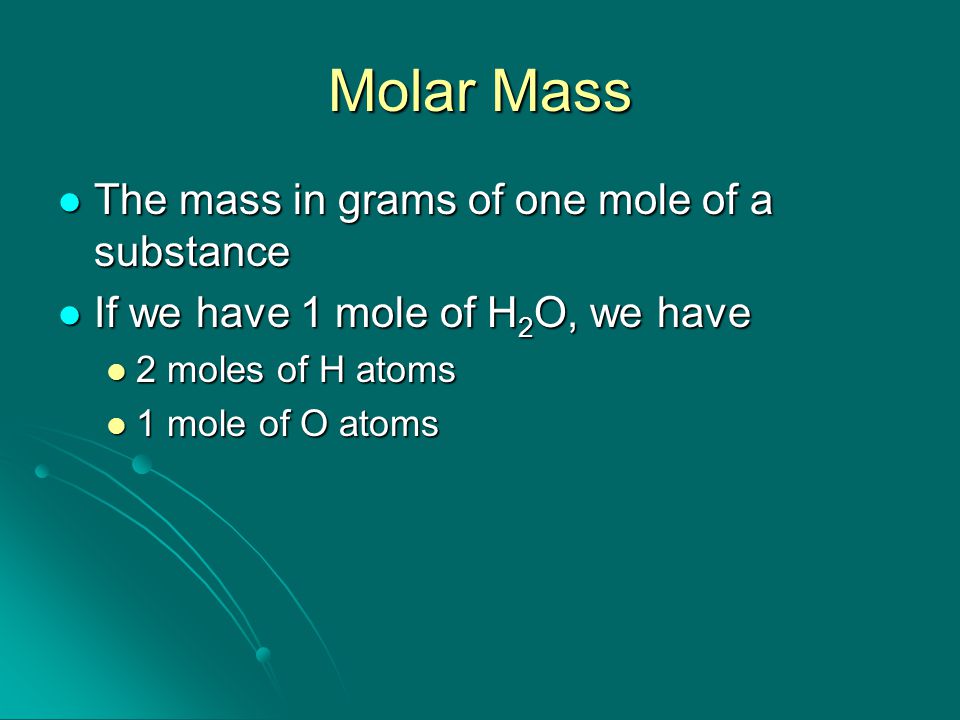 Molar Mass

- The mass in grams of one mole of a substance
- If we have 1 mole of $H_2O$, we have
  - 2 moles of H atoms
  - 1 mole of O atoms